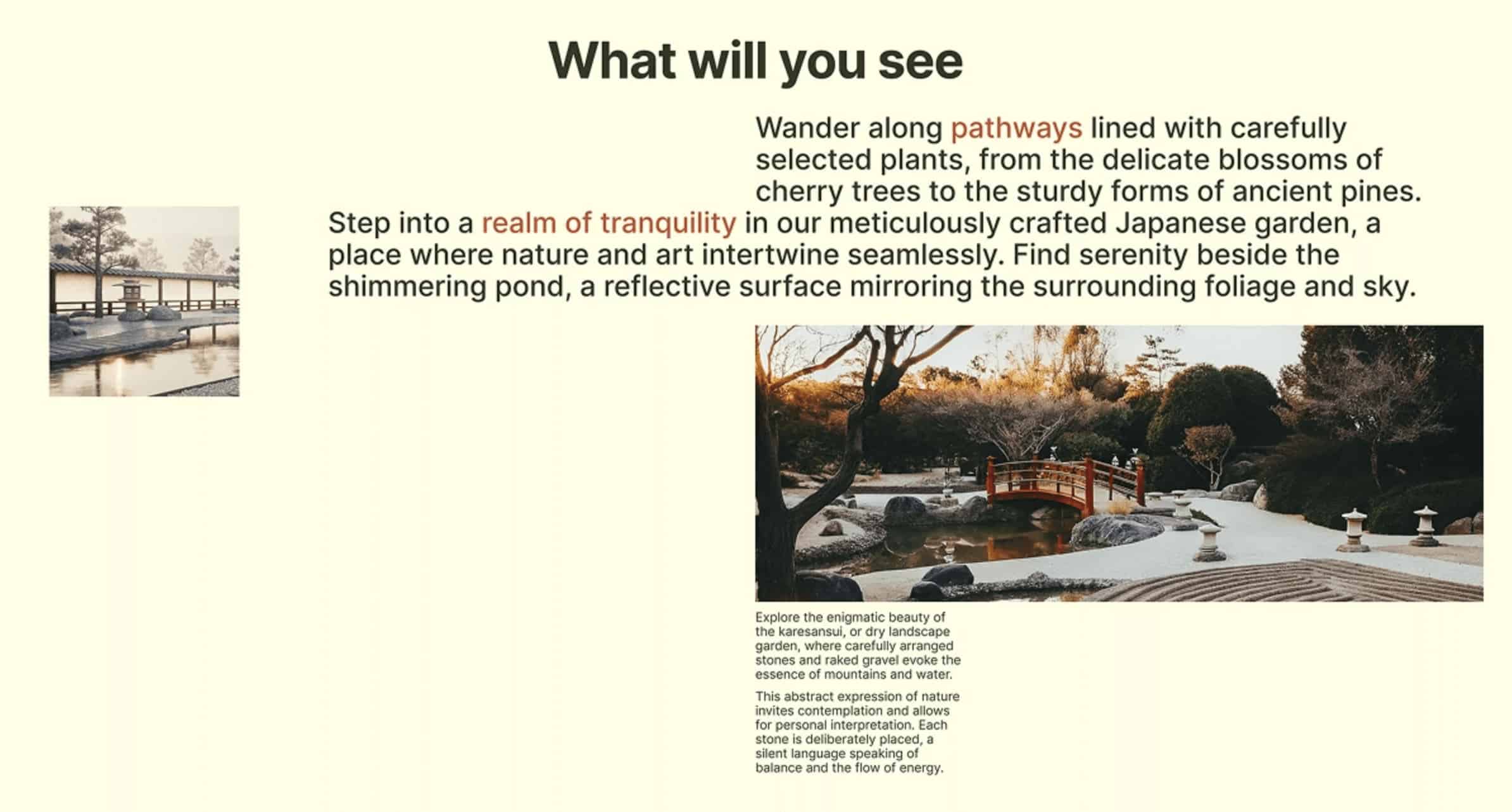 What will you see

Wander along pathways lined with carefully selected plants, from the delicate blossoms of cherry trees to the sturdy forms of ancient pines.

Step into a realm of tranquility in our meticulously crafted Japanese garden, a place where nature and art intertwine seamlessly. Find serenity beside the shimmering pond, a reflective surface mirroring the surrounding foliage and sky.

Explore the enigmatic beauty of the karesansui, or dry landscape garden, where carefully arranged stones and raked gravel evoke the essence of mountains and water.

This abstract expression of nature invites contemplation and allows for personal interpretation. Each stone is deliberately placed, a silent language speaking of balance and the flow of energy.